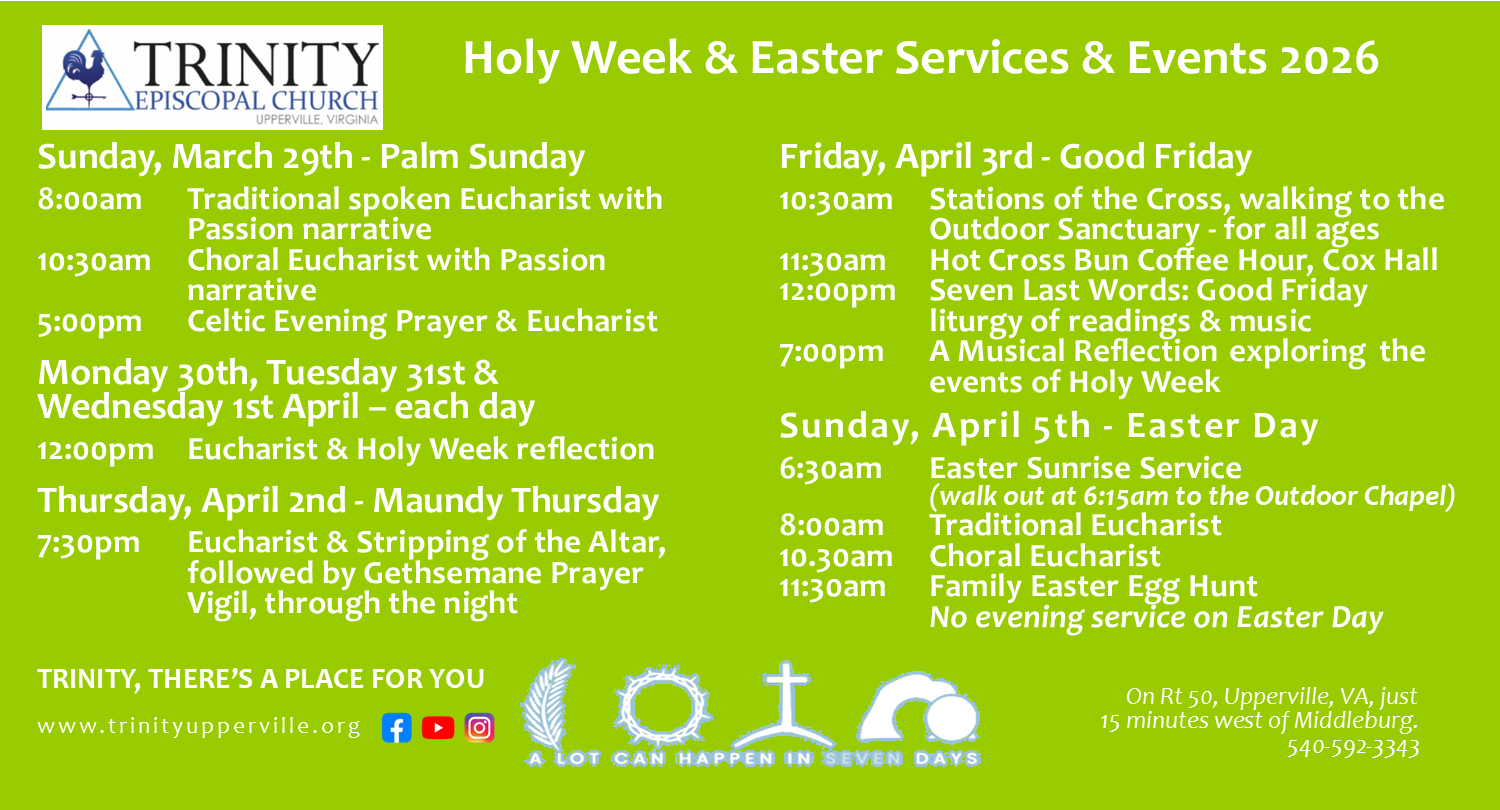 TRINITY
EPISCOPAL CHURCH
UPPERVILLE, VIRGINIA

Holy Week & Easter Services & Events 2026

Sunday, March 29th - Palm Sunday
8:00am Traditional spoken Eucharist with Passion narrative
10:30am Choral Eucharist with Passion narrative
5:00pm Celtic Evening Prayer & Eucharist

Monday 30th, Tuesday 31st & Wednesday 1st April – each day
12:00pm Eucharist & Holy Week reflection

Thursday, April 2nd - Maundy Thursday
7:30pm Eucharist & Stripping of the Altar, followed by Gethsemane Prayer Vigil, through the night

Friday, April 3rd - Good Friday
10:30am Stations of the Cross, walking to the Outdoor Sanctuary - for all ages
11:30am Hot Cross Bun Coffee Hour, Cox Hall
12:00pm Seven Last Words: Good Friday liturgy of readings & music
7:00pm A Musical Reflection exploring the events of Holy Week

Sunday, April 5th - Easter Day
6:30am Easter Sunrise Service
(walk out at 6:15am to the Outdoor Chapel)
8:00am Traditional Eucharist
10.30am Choral Eucharist
11:30am Family Easter Egg Hunt
No evening service on Easter Day

TRINITY, THERE'S A PLACE FOR YOU
www.trinityupperville.org

A LOT CAN HAPPEN IN SEVEN DAYS

On Rt 50, Upperville, VA, just 15 minutes west of Middleburg.
540-592-3343